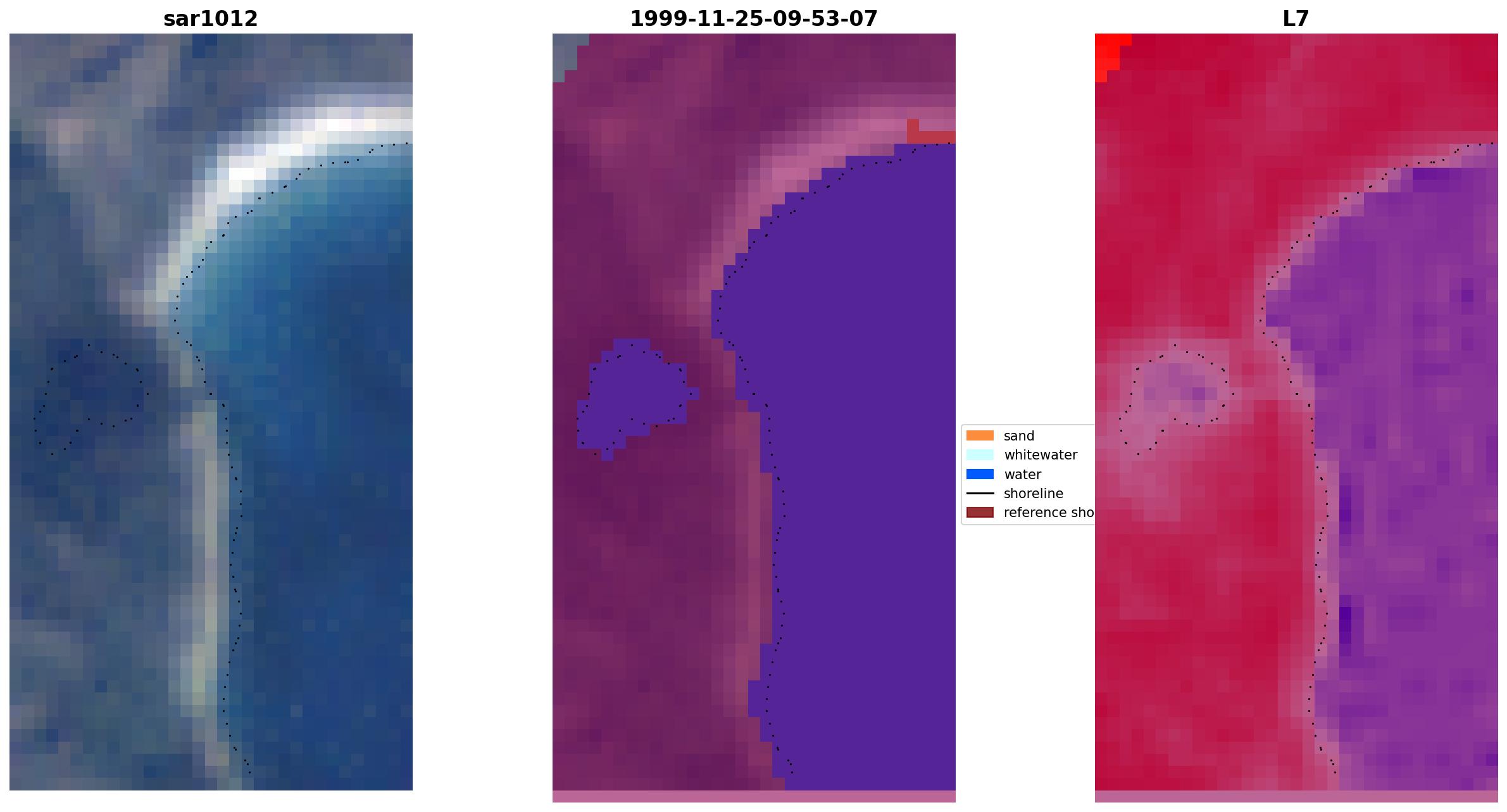 sar1012

1999-11-25-09-53-07

L7

sand
whitewater
water
shoreline
reference sho